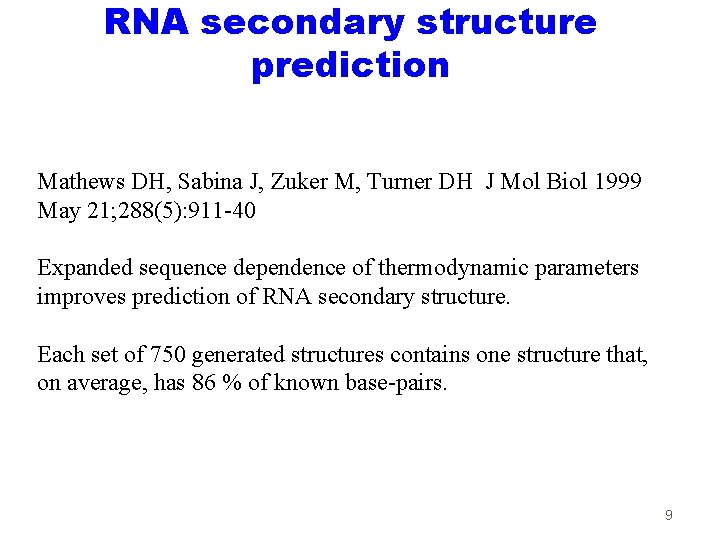 RNA secondary structure prediction

Mathews DH, Sabina J, Zuker M, Turner DH J Mol Biol 1999 May 21;288(5):911-40

Expanded sequence dependence of thermodynamic parameters improves prediction of RNA secondary structure.

Each set of 750 generated structures contains one structure that, on average, has 86 % of known base-pairs.

9